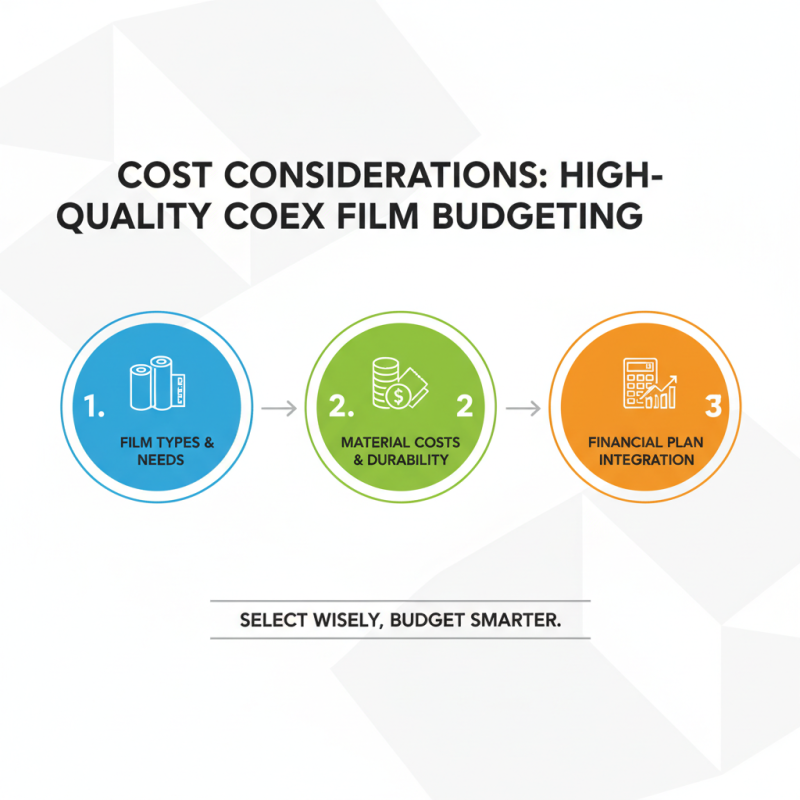 COST CONSIDERATIONS: HIGH-QUALITY COEX FILM BUDGETING

1.
FILM TYPES & NEEDS

2. 2
MATERIAL COSTS & DURABILITY

3
FINANCIAL PLAN INTEGRATION

SELECT WISELY, BUDGET SMARTER.